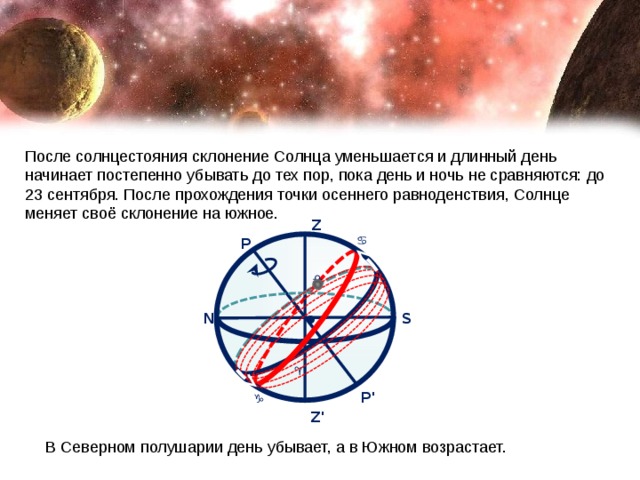 После солнцестояния склонение Солнца уменьшается и длинный день начинает постепенно убывать до тех пор, пока день и ночь не сравняются: до 23 сентября. После прохождения точки осеннего равноденствия, Солнце меняет своё склонение на южное.

Z
P
♋
N
S
♈
♑
P'
Z'

В Северном полушарии день убывает, а в Южном возрастает.